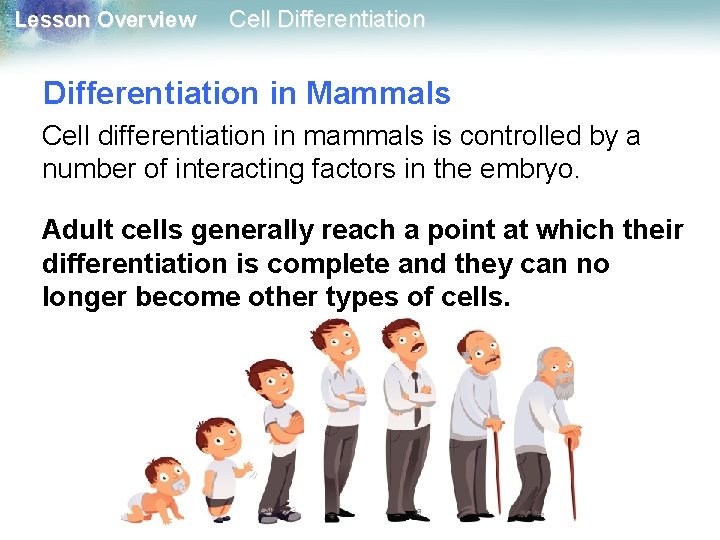 Lesson Overview Cell Differentiation

Differentiation in Mammals

Cell differentiation in mammals is controlled by a number of interacting factors in the embryo.

Adult cells generally reach a point at which their differentiation is complete and they can no longer become other types of cells.